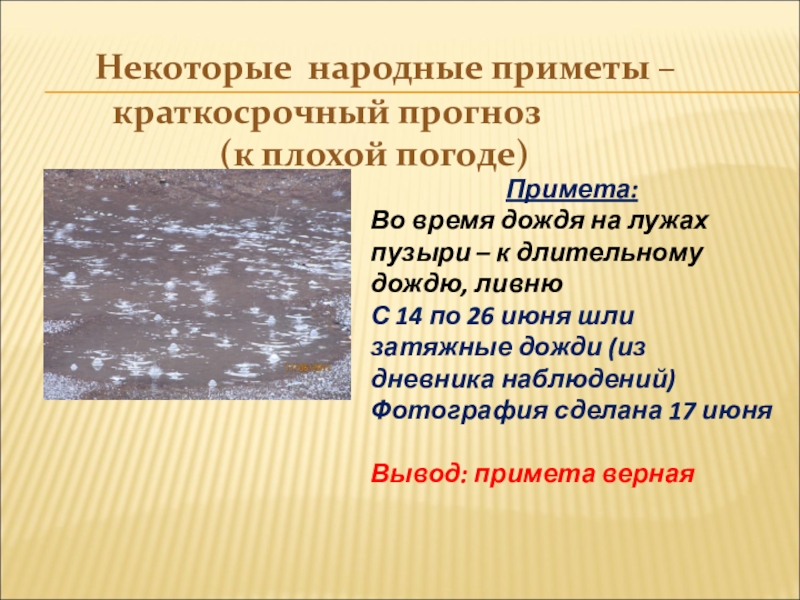 Некоторые народные приметы – краткосрочный прогноз (к плохой погоде)

Примета:
Во время дождя на лужах пузыри – к длительному дождю, ливню
С 14 по 26 июня шли затяжные дожди (из дневника наблюдений)
Фотография сделана 17 июня

Вывод: примета верная